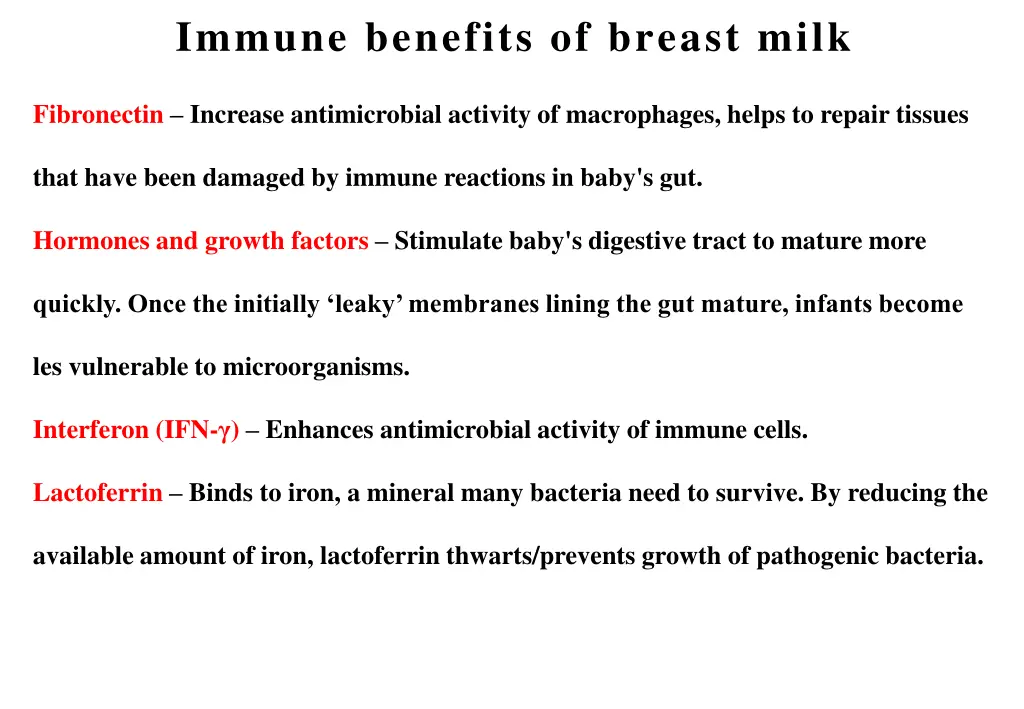 Immune benefits of breast milk

Fibronectin – Increase antimicrobial activity of macrophages, helps to repair tissues that have been damaged by immune reactions in baby's gut.

Hormones and growth factors – Stimulate baby's digestive tract to mature more quickly. Once the initially ‘leaky’ membranes lining the gut mature, infants become les vulnerable to microorganisms.

Interferon (IFN-γ) – Enhances antimicrobial activity of immune cells.

Lactoferrin – Binds to iron, a mineral many bacteria need to survive. By reducing the available amount of iron, lactoferrin thwarts/prevents growth of pathogenic bacteria.